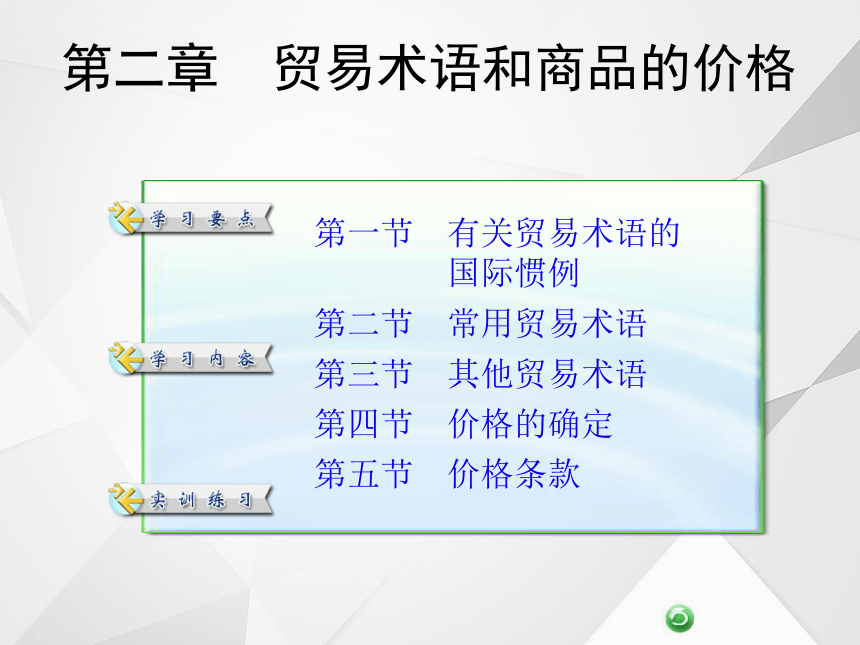 第二章　贸易术语和商品的价格

学习要点

学习内容

实训练习

第一节　有关贸易术语的国际惯例

第二节　常用贸易术语

第三节　其他贸易术语

第四节　价格的确定

第五节　价格条款